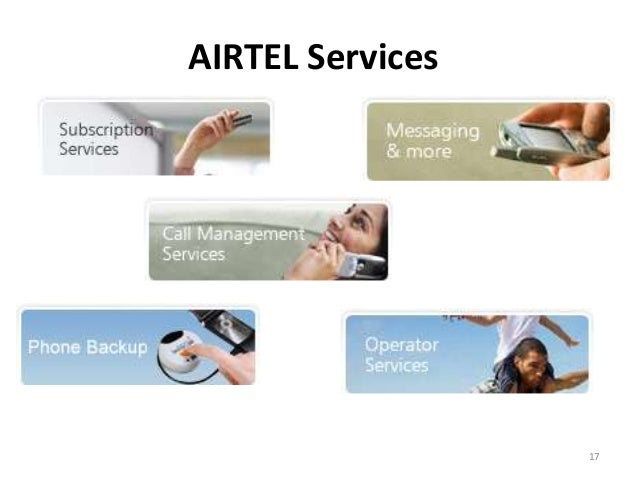 AIRTEL Services

Subscription Services

Messaging & more

Call Management Services

Phone Backup

Operator Services

17